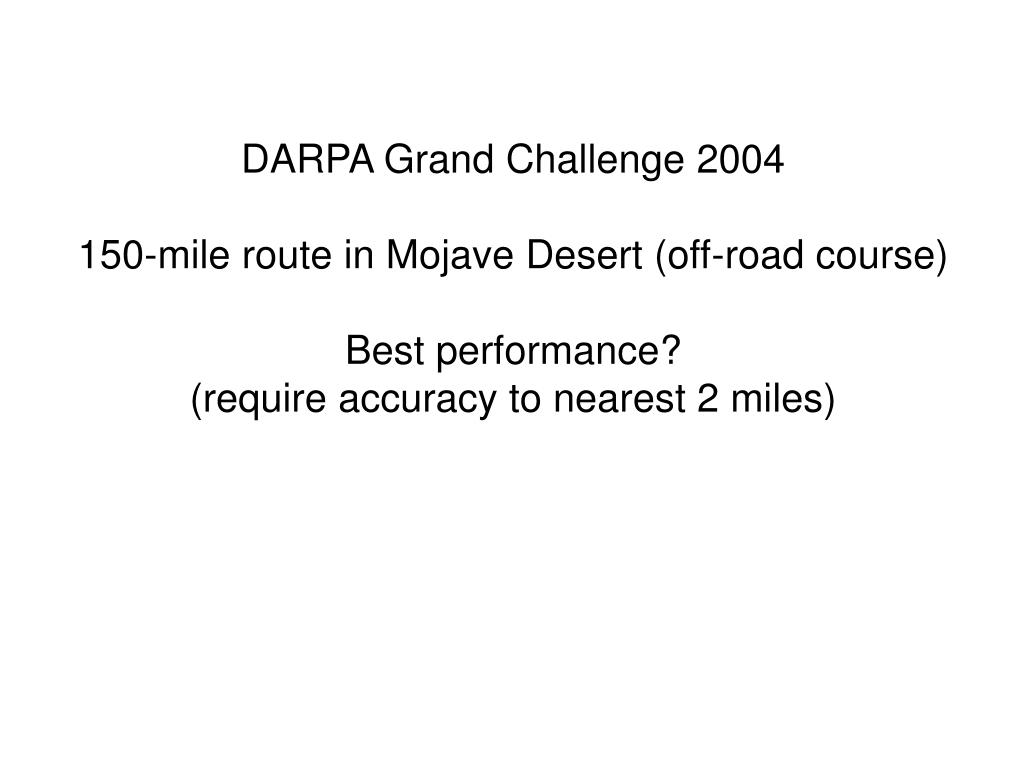 DARPA Grand Challenge 2004

150-mile route in Mojave Desert (off-road course)

Best performance?
(require accuracy to nearest 2 miles)